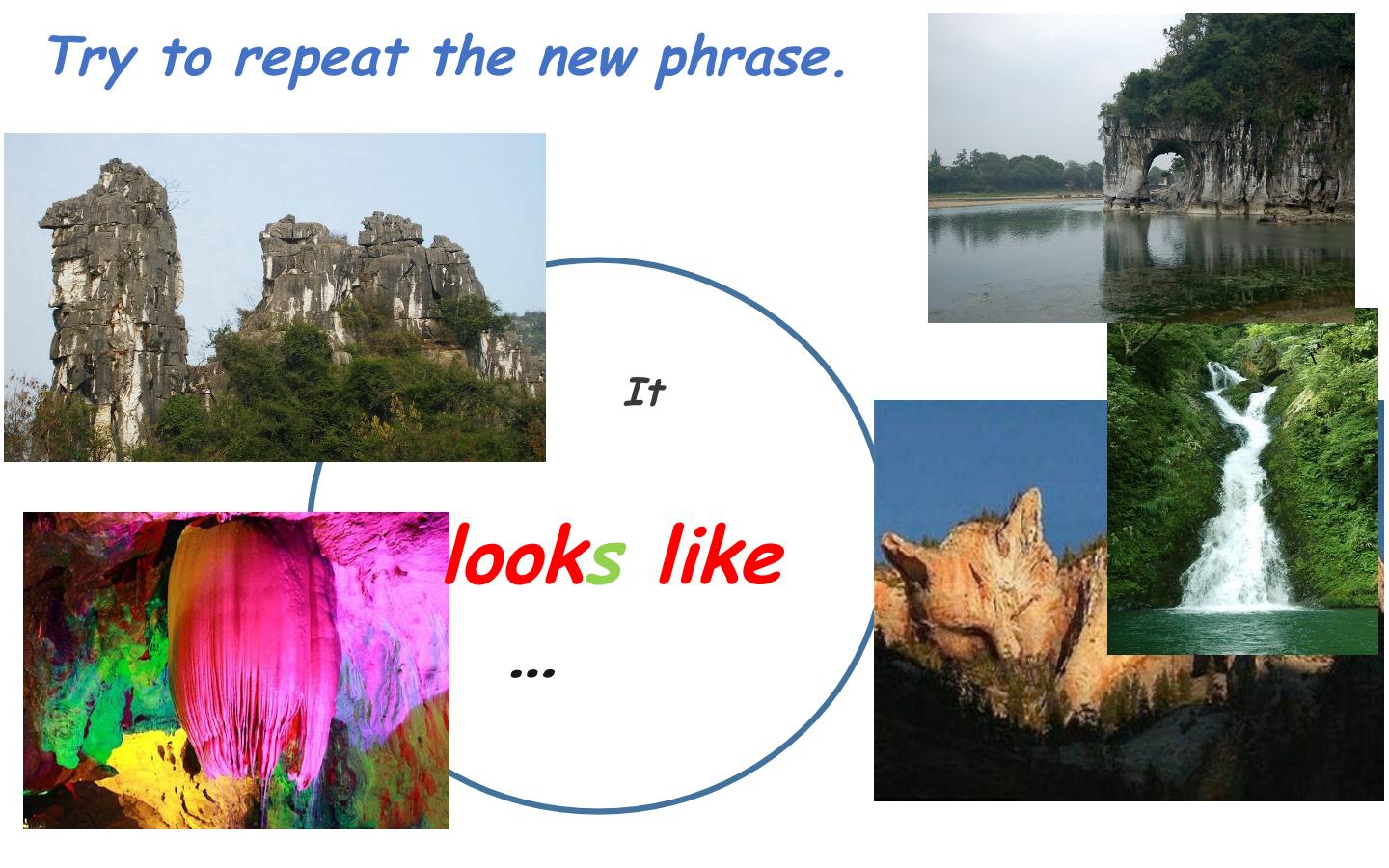 Try to repeat the new phrase.

It

looks like

...